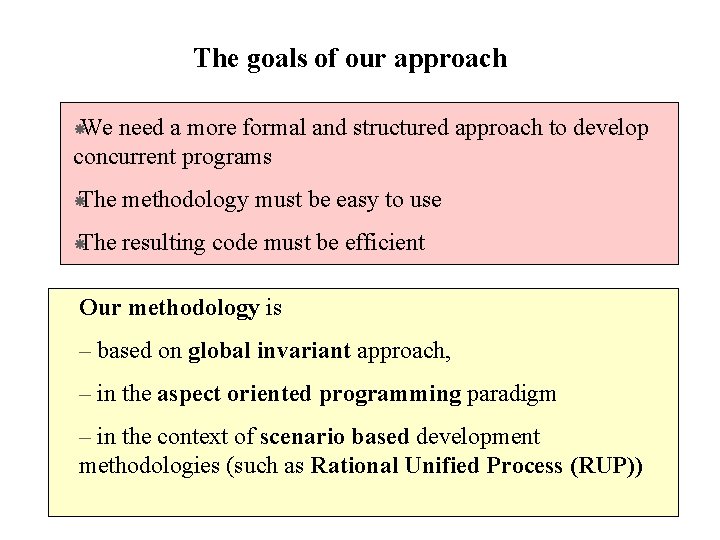 The goals of our approach

We need a more formal and structured approach to develop concurrent programs

The methodology must be easy to use

The resulting code must be efficient

Our methodology is

– based on global invariant approach,

– in the aspect oriented programming paradigm

– in the context of scenario based development methodologies (such as Rational Unified Process (RUP))